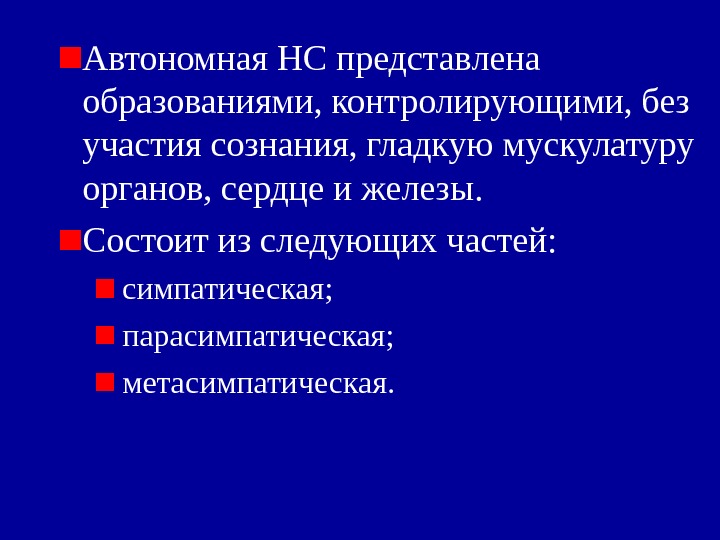 Автономная НС представлена образованиями, контролирующими, без участия сознания, гладкую мускулатуру органов, сердце и железы.

Состоит из следующих частей:

симпатическая;

парасимпатическая;

метасимпатическая.